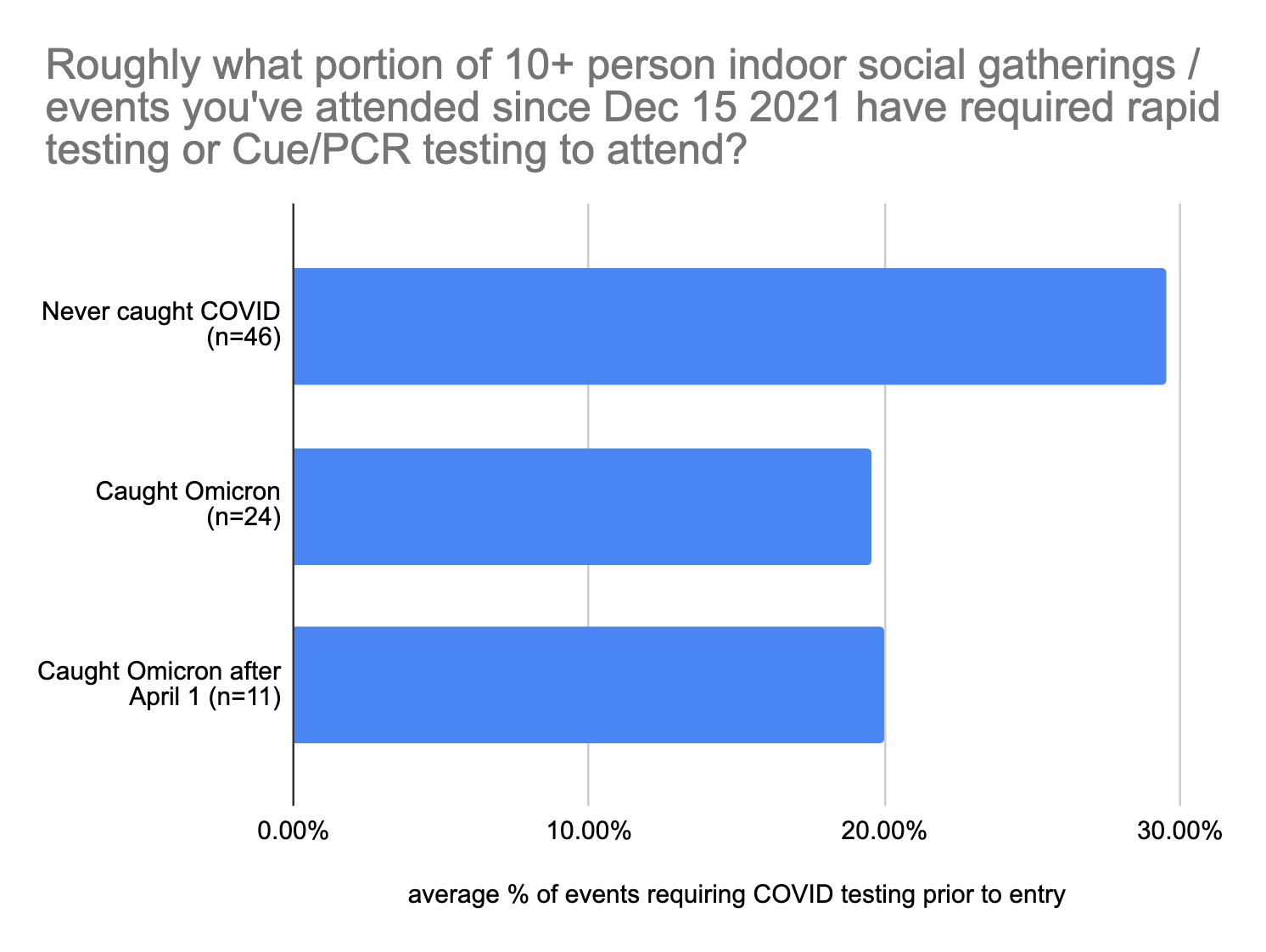 Roughly what portion of 10+ person indoor social gatherings / events you've attended since Dec 15 2021 have required rapid testing or Cue/PCR testing to attend?

Never caught COVID (n=46)

Caught Omicron (n=24)

Caught Omicron after April 1 (n=11)

0.00%
10.00%
20.00%
30.00%

average % of events requiring COVID testing prior to entry